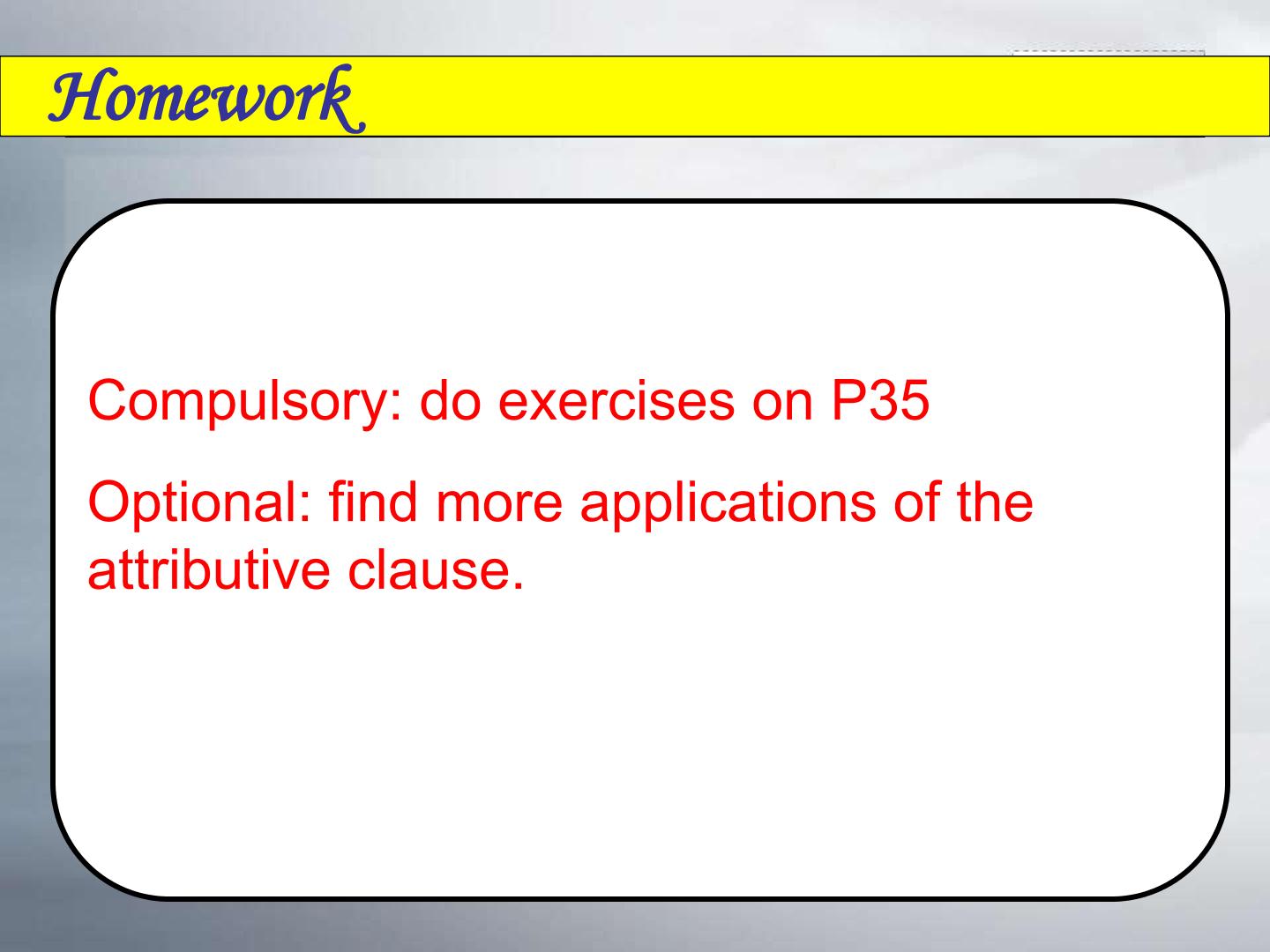 Homework

Compulsory: do exercises on P35

Optional: find more applications of the attributive clause.